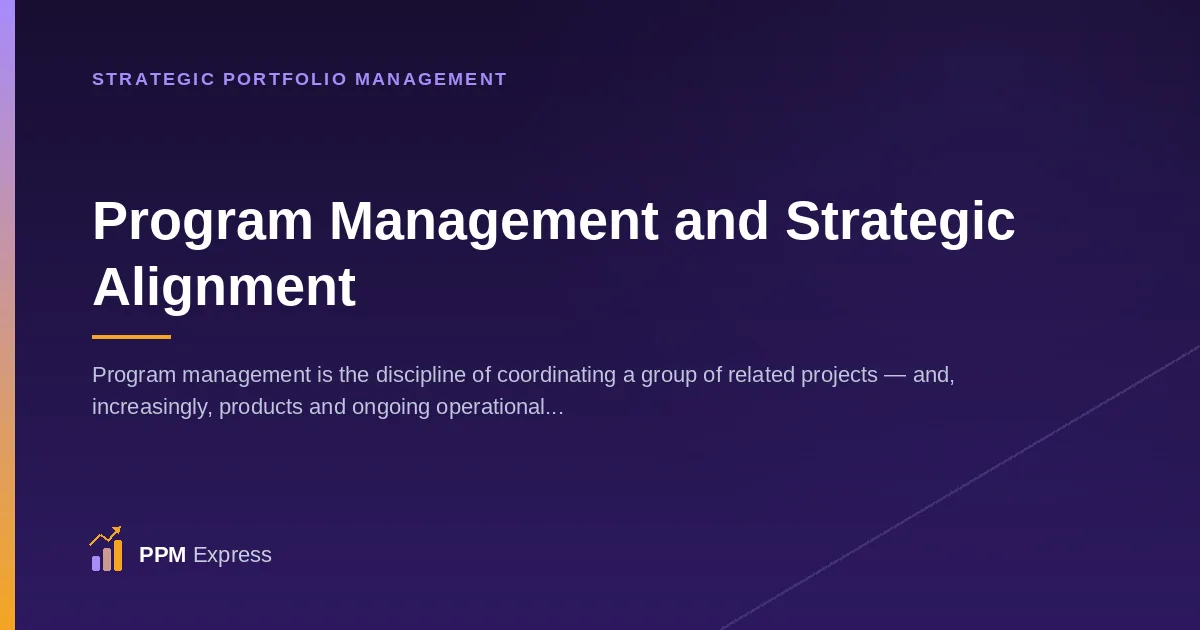 STRATEGIC PORTFOLIO MANAGEMENT

Program Management and Strategic Alignment

Program management is the discipline of coordinating a group of related projects — and, increasingly, products and ongoing operational...

PPM Express